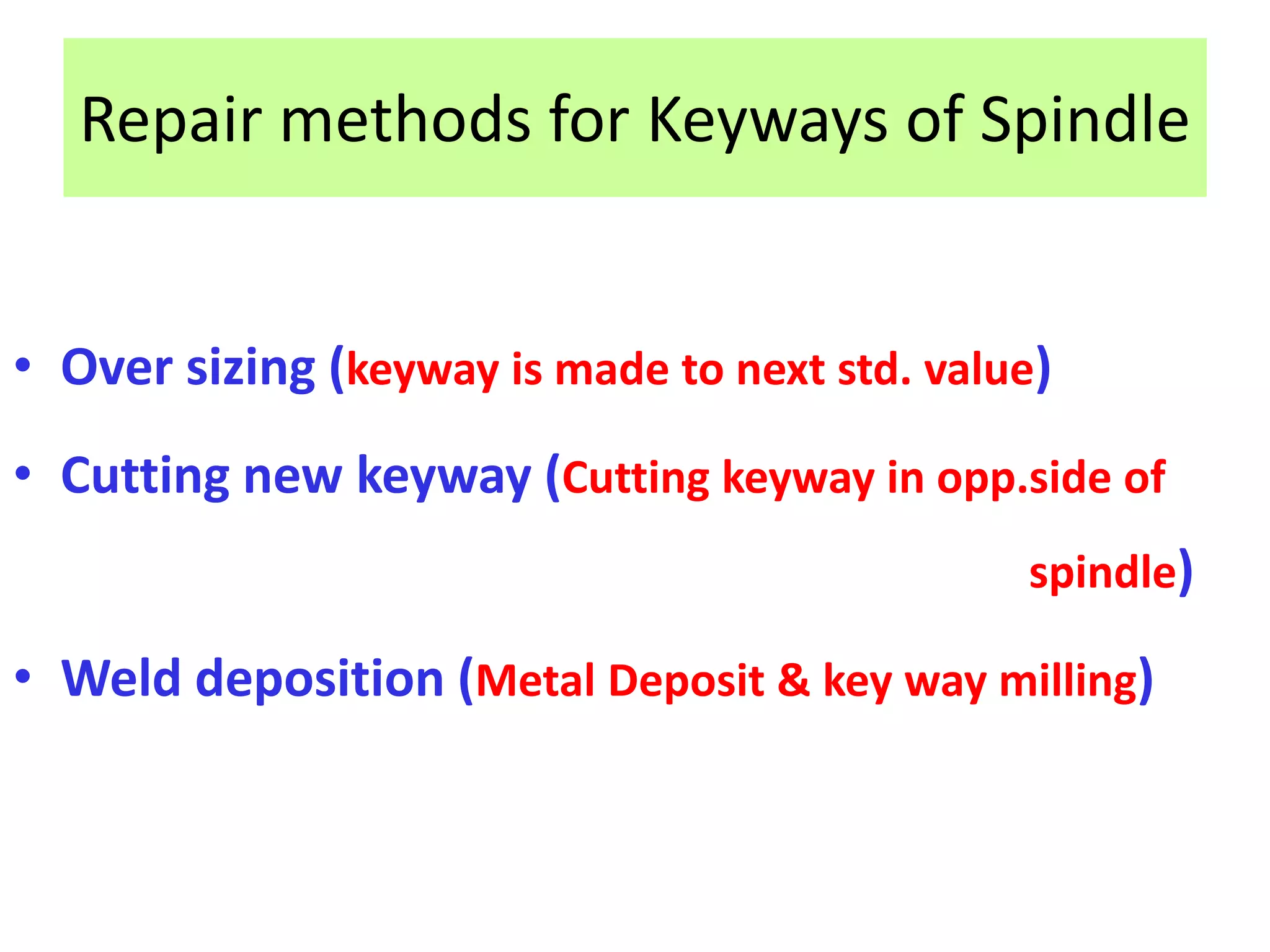 Repair methods for Keyways of Spindle

• Over sizing (keyway is made to next std. value)

• Cutting new keyway (Cutting keyway in opp.side of spindle)

• Weld deposition (Metal Deposit & key way milling)